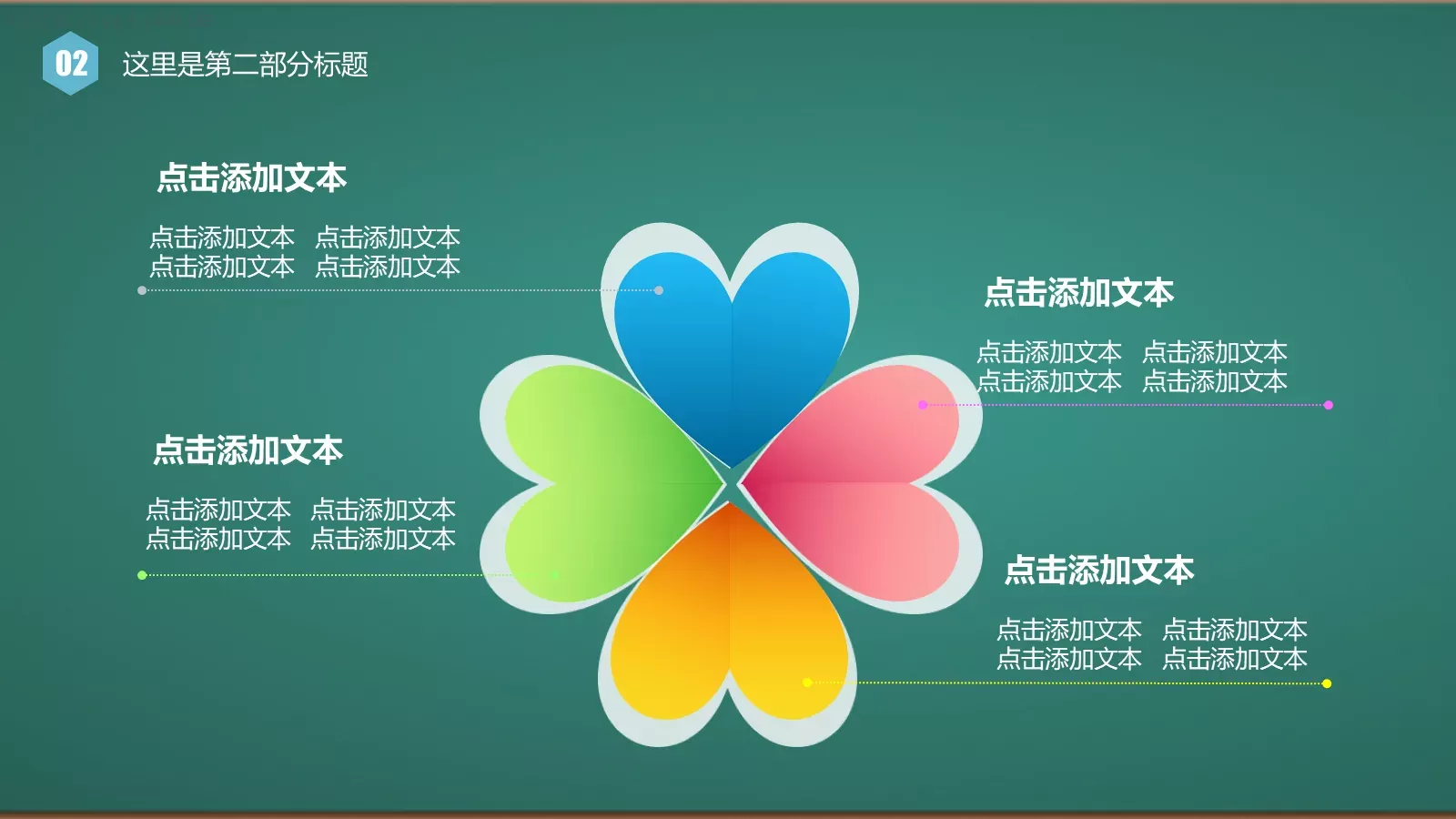 02 这里是第二部分标题

点击添加文本

点击添加文本 点击添加文本
点击添加文本 点击添加文本

点击添加文本

点击添加文本 点击添加文本
点击添加文本 点击添加文本

点击添加文本

点击添加文本 点击添加文本
点击添加文本 点击添加文本

点击添加文本

点击添加文本 点击添加文本
点击添加文本 点击添加文本